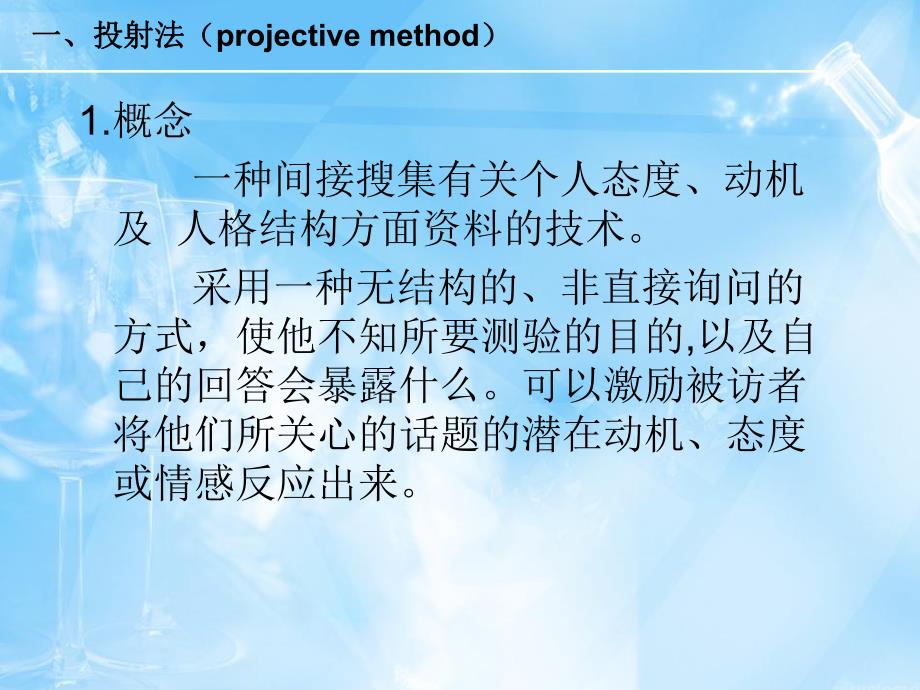 一、投射法（projective method）

1.概念

一种间接搜集有关个人态度、动机及 人格结构方面资料的技术。

采用一种无结构的、非直接询问的方式，使他不知所要测验的目的,以及自己的回答会暴露什么。可以激励被访者将他们所关心的话题的潜在动机、态度或情感反应出来。